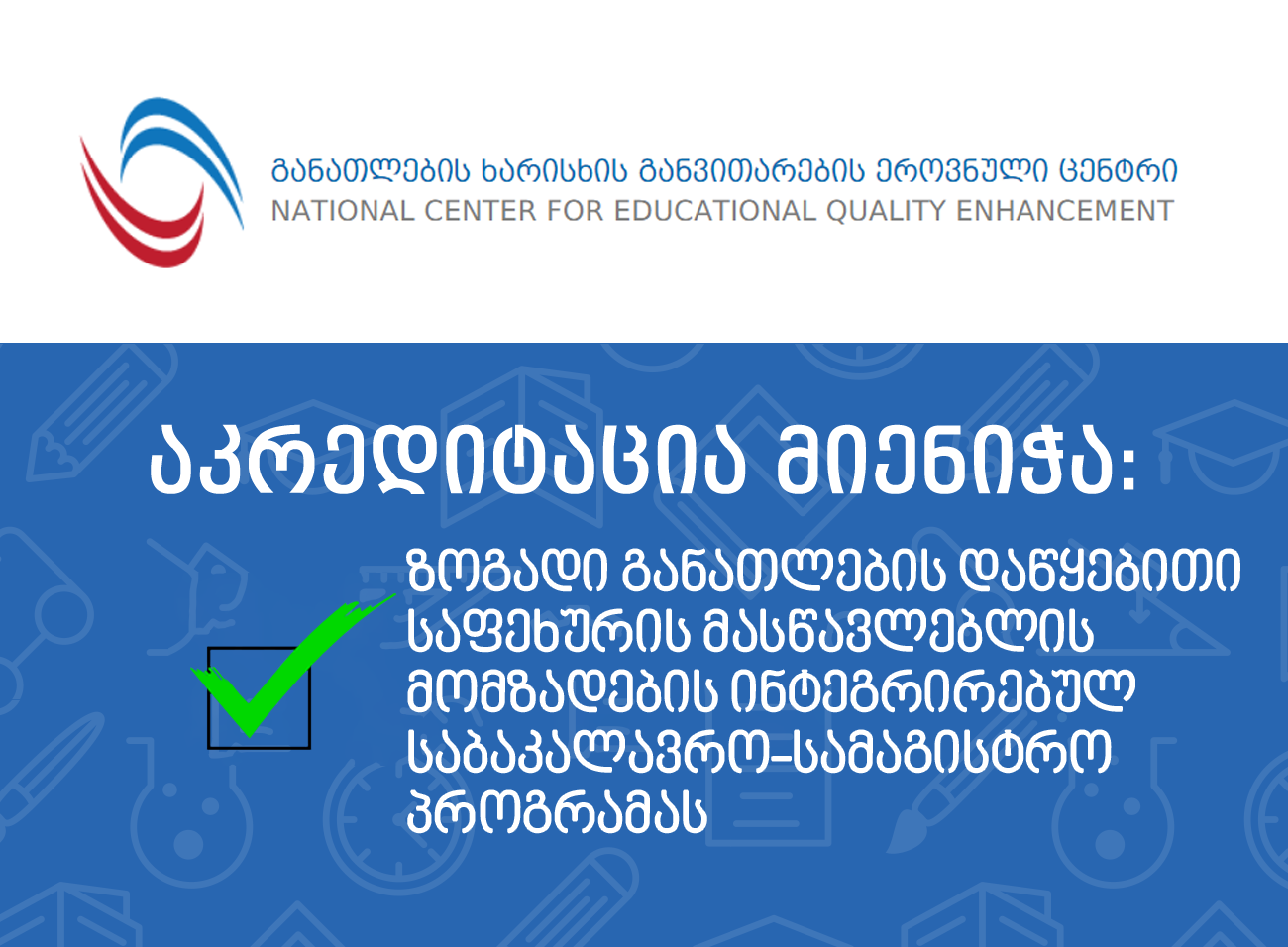 განათლების ხარისხის განვითარების ეროვნული ცენტრი
NATIONAL CENTER FOR EDUCATIONAL QUALITY ENHANCEMENT

აკრედიტაცია მიენიჭა:

ზოგადი განათლების დაწყებითი საფეხურის მასწავლებლის მომზადების ინტეგრირებულ საბაკალავრო-სამაგისტრო პროგრამას